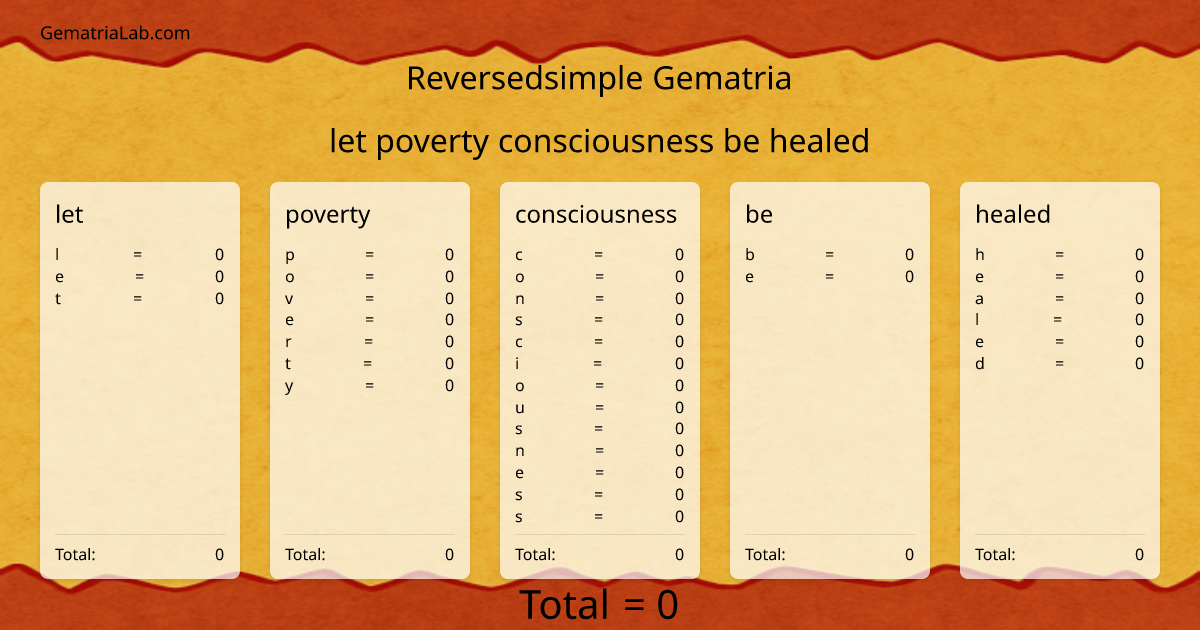 GematriaLab.com

Reversedsimple Gematria

let poverty consciousness be healed

let

l = 0
e = 0
t = 0

Total: 0

poverty

p = 0
o = 0
v = 0
e = 0
r = 0
t = 0
y = 0

Total: 0

consciousness

c = 0
o = 0
n = 0
s = 0
c = 0
i = 0
o = 0
u = 0
s = 0
n = 0
e = 0
s = 0
s = 0

Total: 0

be

b = 0
e = 0

Total: 0

healed

h = 0
e = 0
a = 0
l = 0
e = 0
d = 0

Total: 0

Total = 0